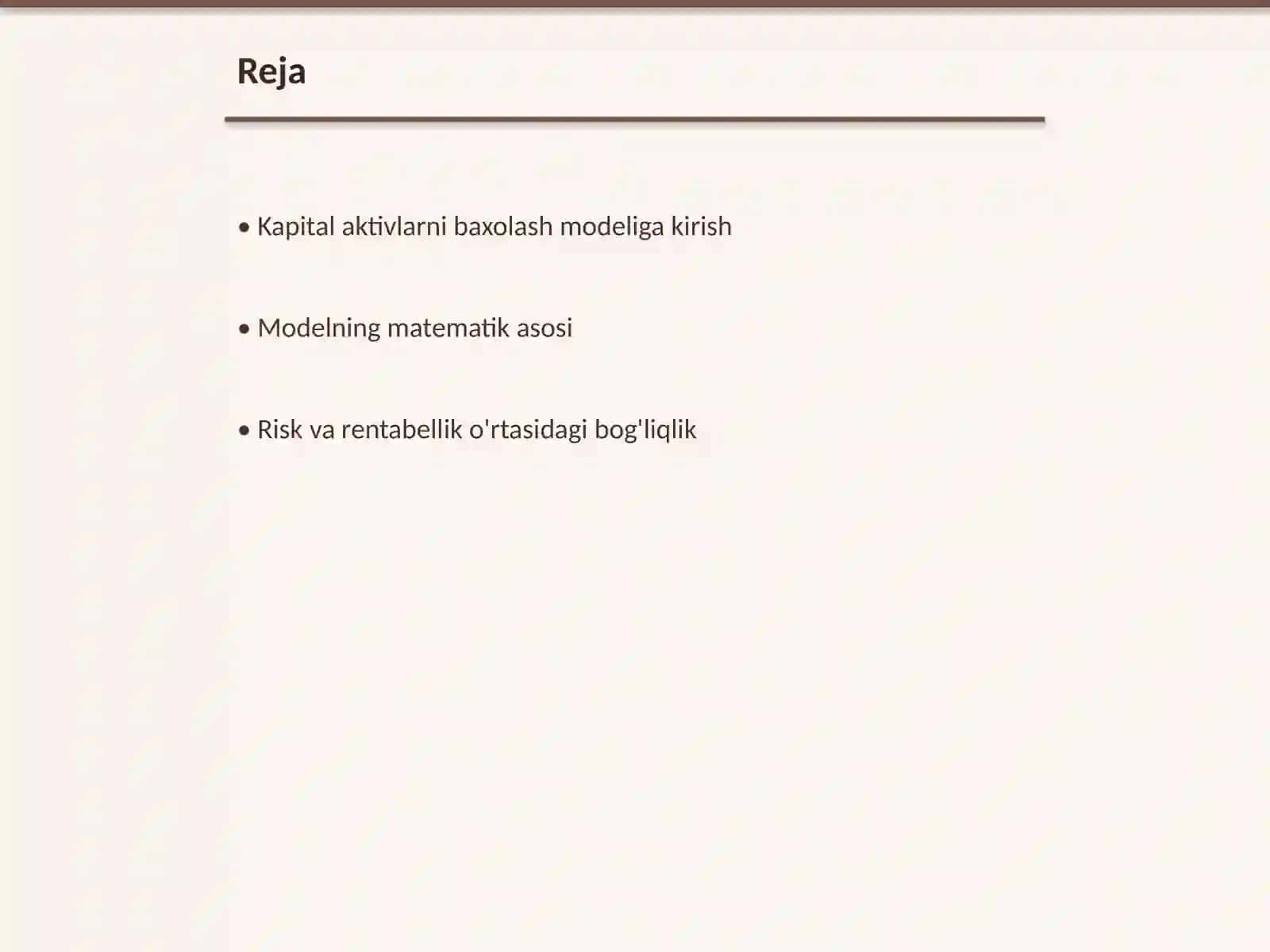 Reja

• Kapital aktivlarni baxolash modeliga kirish

• Modelning matematik asosi

• Risk va rentabellik o'rtasidagi bog'liqlik